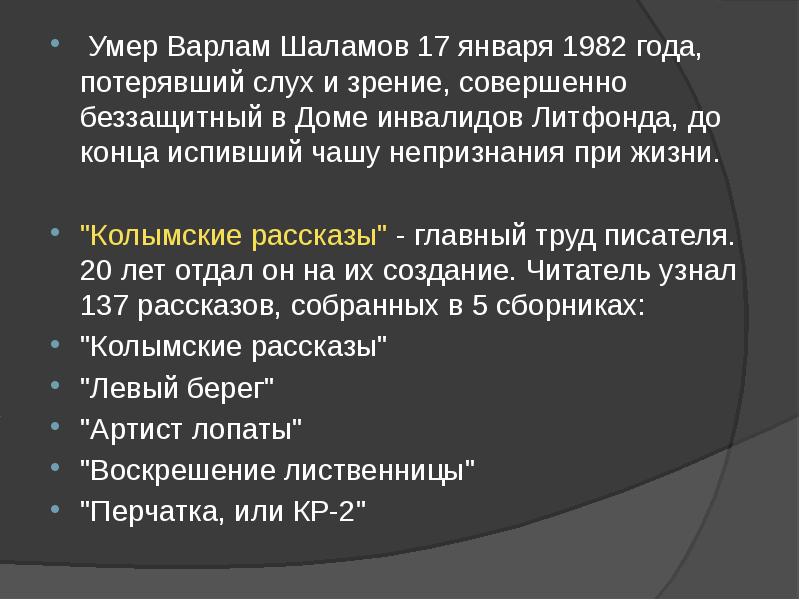 Умер Варлам Шаламов 17 января 1982 года, потерявший слух и зрение, совершенно беззащитный в Доме инвалидов Литфонда, до конца испивший чашу непризнания при жизни.

"Колымские рассказы" - главный труд писателя. 20 лет отдал он на их создание. Читатель узнал 137 рассказов, собранных в 5 сборниках:

"Колымские рассказы"

"Левый берег"

"Артист лопаты"

"Воскрешение лиственницы"

"Перчатка, или КР-2"